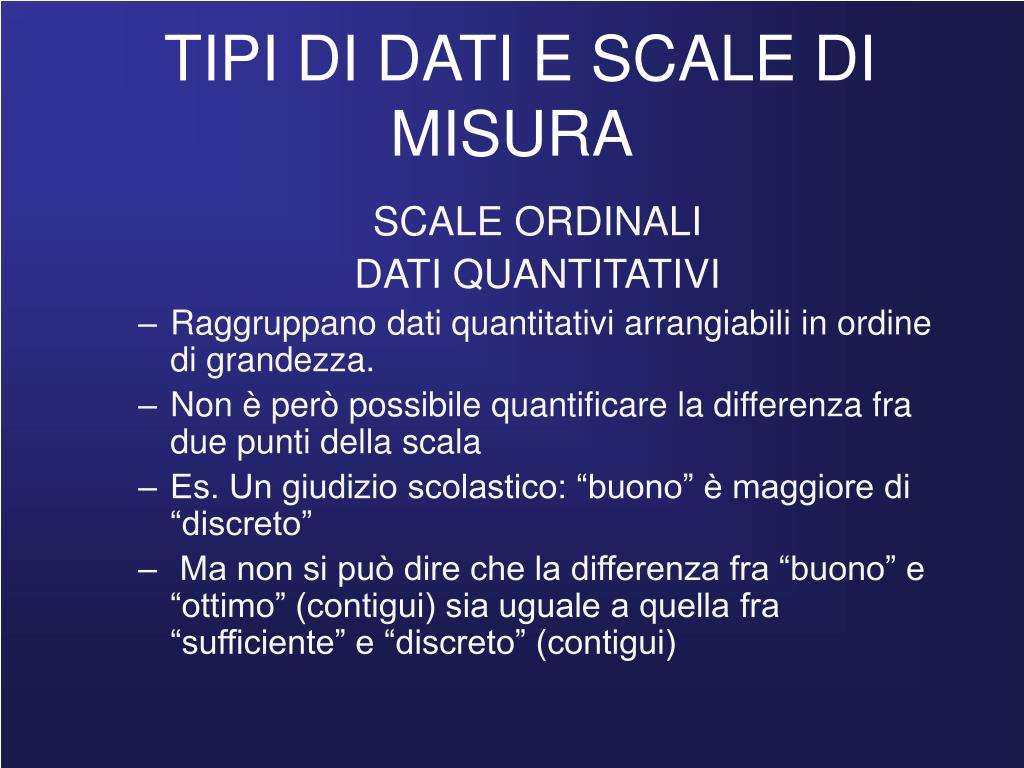 TIPI DI DATI E SCALE DI MISURA

SCALE ORDINALI
DATI QUANTITATIVI

– Raggruppano dati quantitativi arrangiabili in ordine di grandezza.
– Non è però possibile quantificare la differenza fra due punti della scala
– Es. Un giudizio scolastico: “buono” è maggiore di “discreto”
– Ma non si può dire che la differenza fra “buono” e “ottimo” (contigui) sia uguale a quella fra “sufficiente” e “discreto” (contigui)